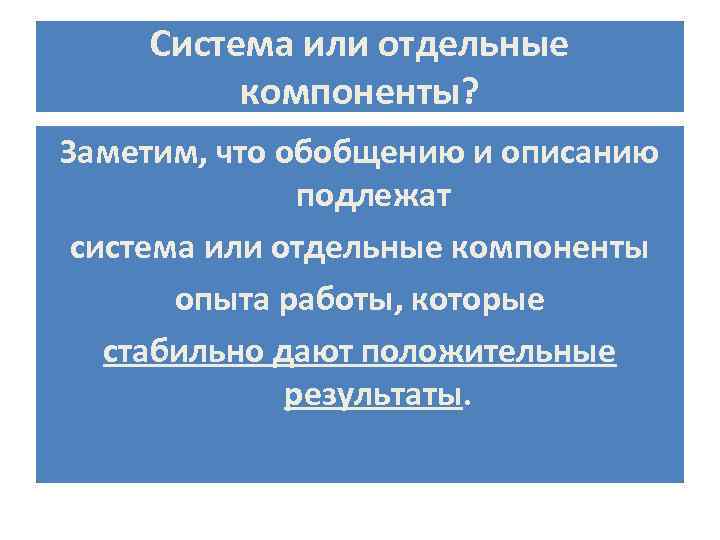 Система или отдельные компоненты?

Заметим, что обобщению и описанию подлежат

система или отдельные компоненты

опыта работы, которые

стабильно дают положительные результаты.